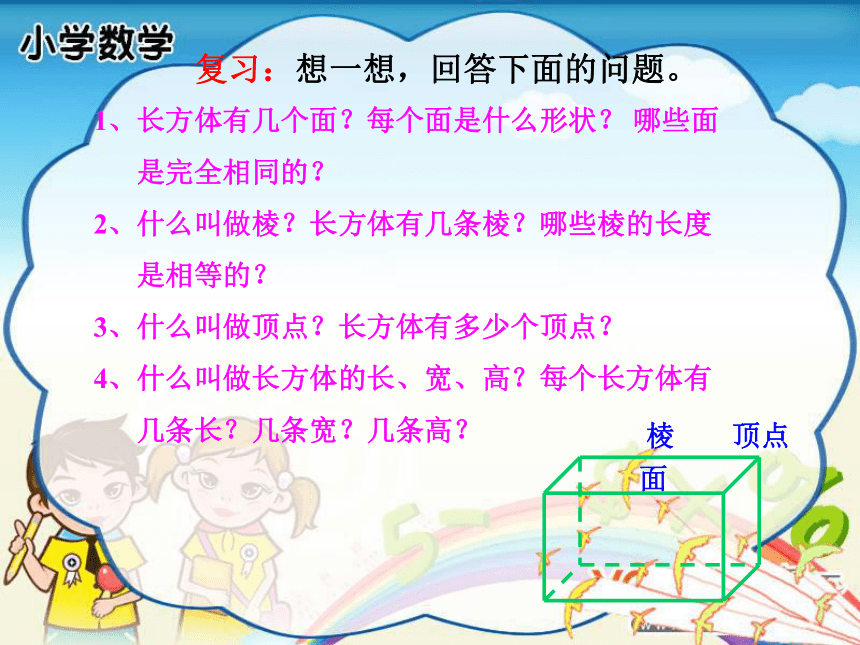 小学数学

复习：想一想，回答下面的问题。

1、长方体有几个面？每个面是什么形状？ 哪些面是完全相同的？

2、什么叫做棱？长方体有几条棱？哪些棱的长度是相等的？

3、什么叫做顶点？长方体有多少个顶点？

4、什么叫做长方体的长、宽、高？每个长方体有几条长？几条宽？几条高？

棱

顶点

面